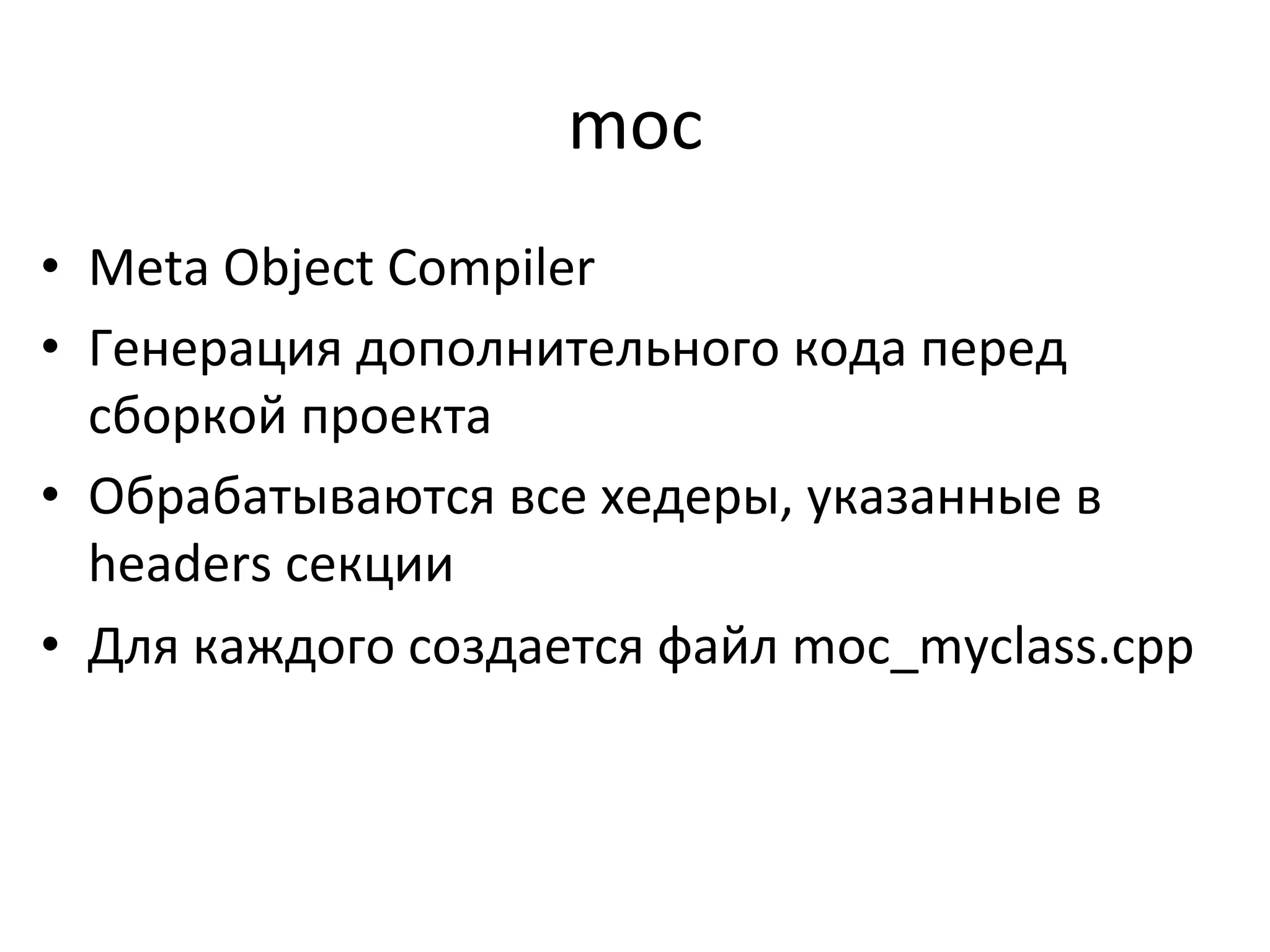 moc

• Meta Object Compiler
• Генерация дополнительного кода перед сборкой проекта
• Обрабатываются все хедеры, указанные в headers секции
• Для каждого создается файл moc_myclass.cpp